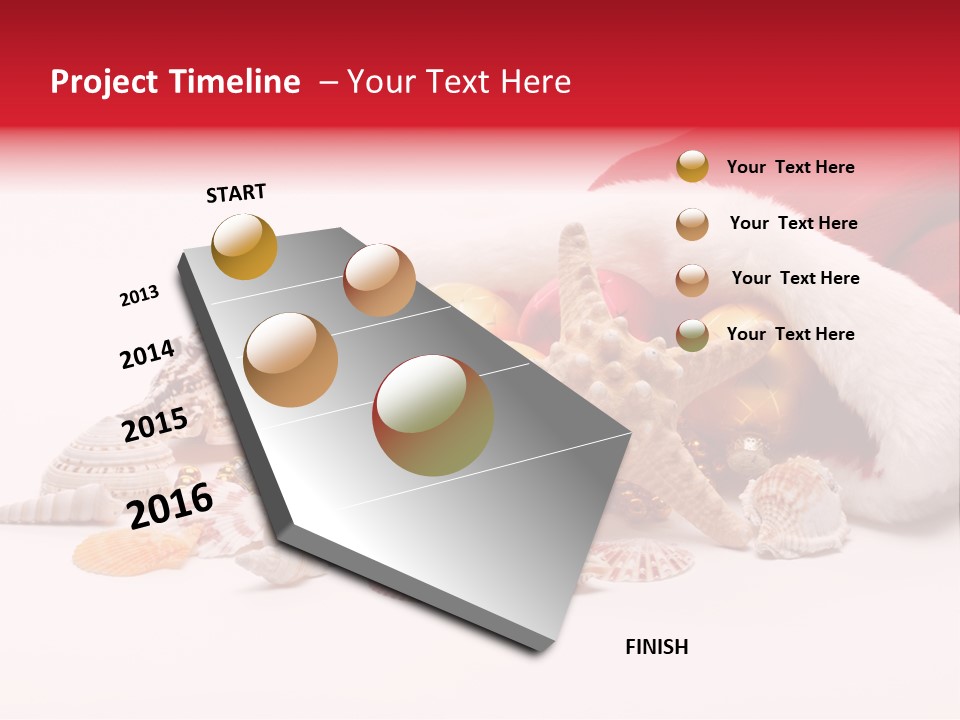 Project Timeline – Your Text Here

START

2013

2014

2015

2016

FINISH

Your Text Here

Your Text Here

Your Text Here

Your Text Here